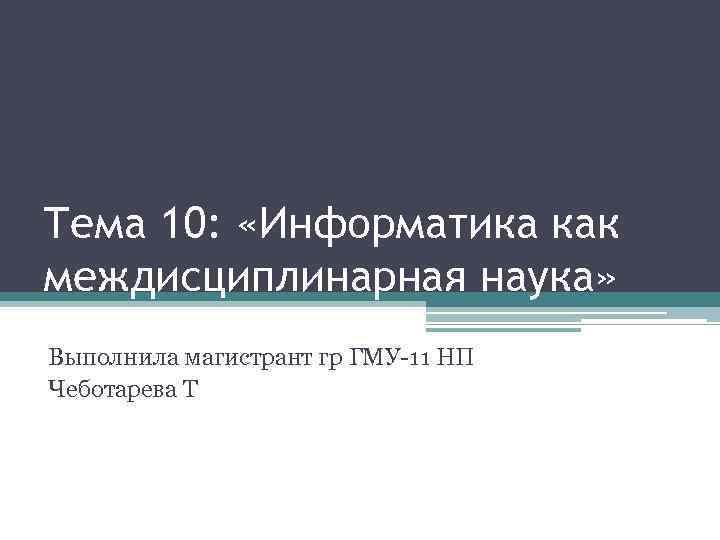 Тема 10: «Информатика как междисциплинарная наука»

Выполнила магистрант гр ГМУ-11 НП
Чеботарева Т